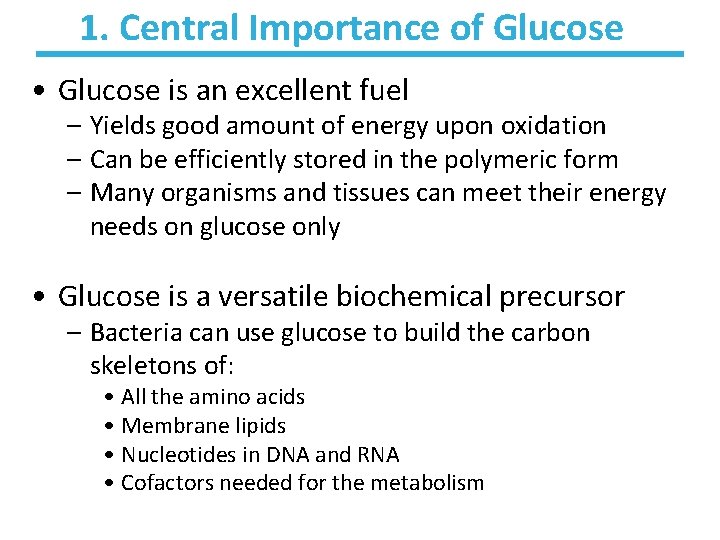 1. Central Importance of Glucose

• Glucose is an excellent fuel
– Yields good amount of energy upon oxidation
– Can be efficiently stored in the polymeric form
– Many organisms and tissues can meet their energy needs on glucose only

• Glucose is a versatile biochemical precursor
– Bacteria can use glucose to build the carbon skeletons of:
• All the amino acids
• Membrane lipids
• Nucleotides in DNA and RNA
• Cofactors needed for the metabolism